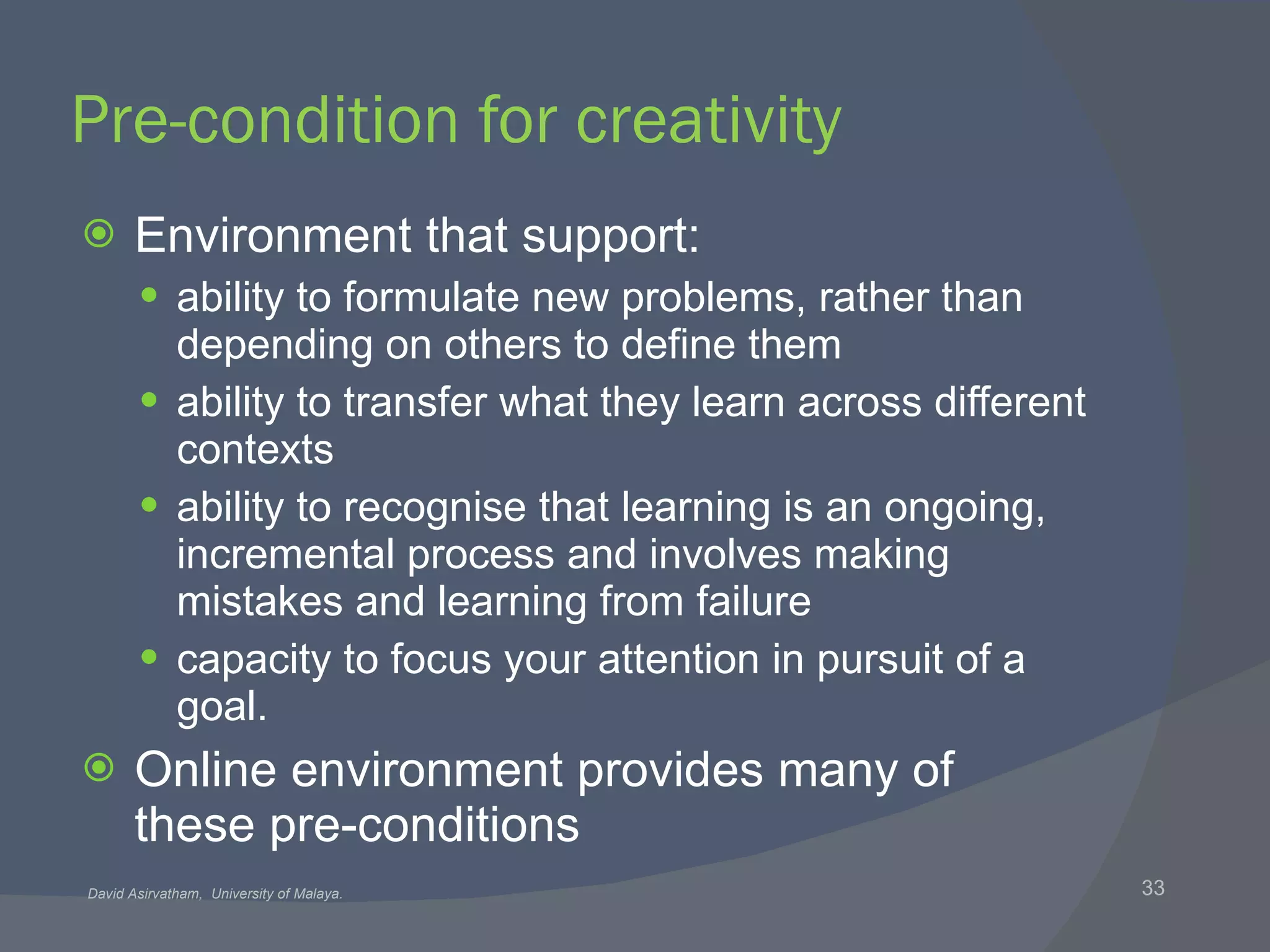 Pre-condition for creativity

Environment that support:

- ability to formulate new problems, rather than depending on others to define them
- ability to transfer what they learn across different contexts
- ability to recognise that learning is an ongoing, incremental process and involves making mistakes and learning from failure
- capacity to focus your attention in pursuit of a goal.

Online environment provides many of these pre-conditions

David Asirvatham, University of Malaya.

33